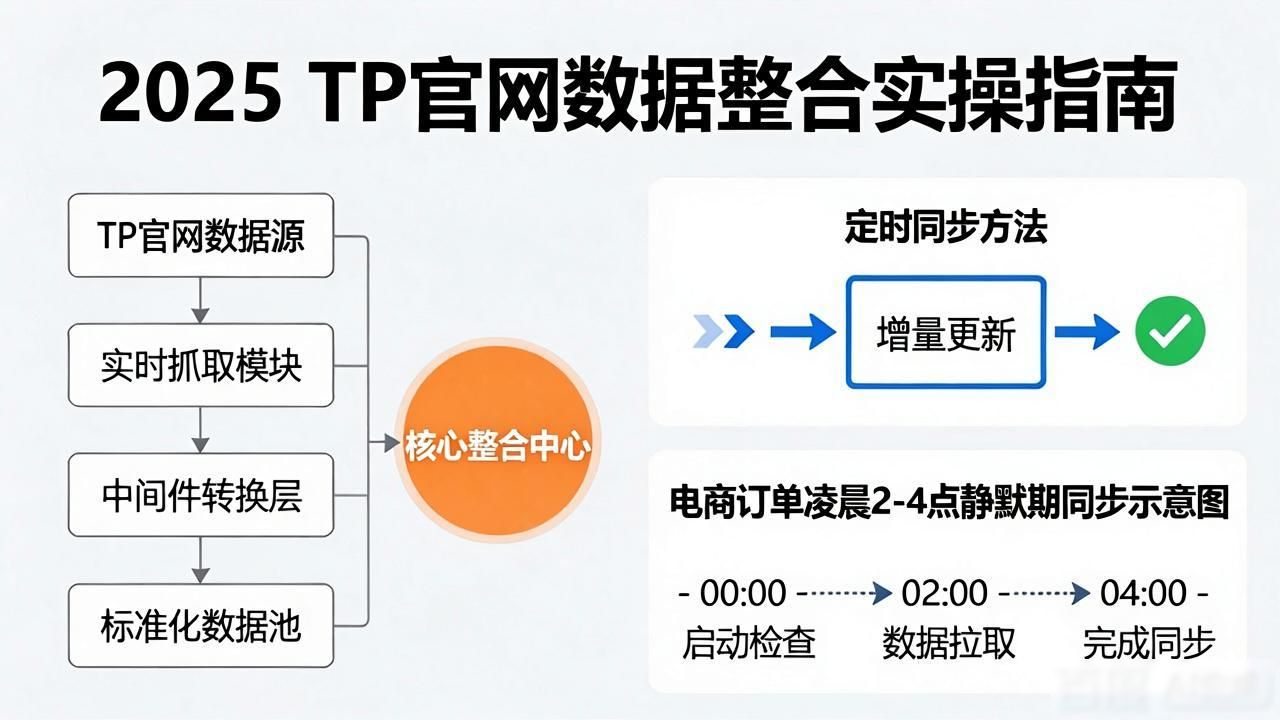 2025 TP官网数据整合实操指南

TP官网数据源
实时抓取模块
中间件转换层
标准化数据池

核心整合中心

定时同步方法

增量更新

电商订单凌晨2-4点静默期同步示意图

- 00:00 - 02:00 - 04:00 -
启动检查 数据拉取 完成同步